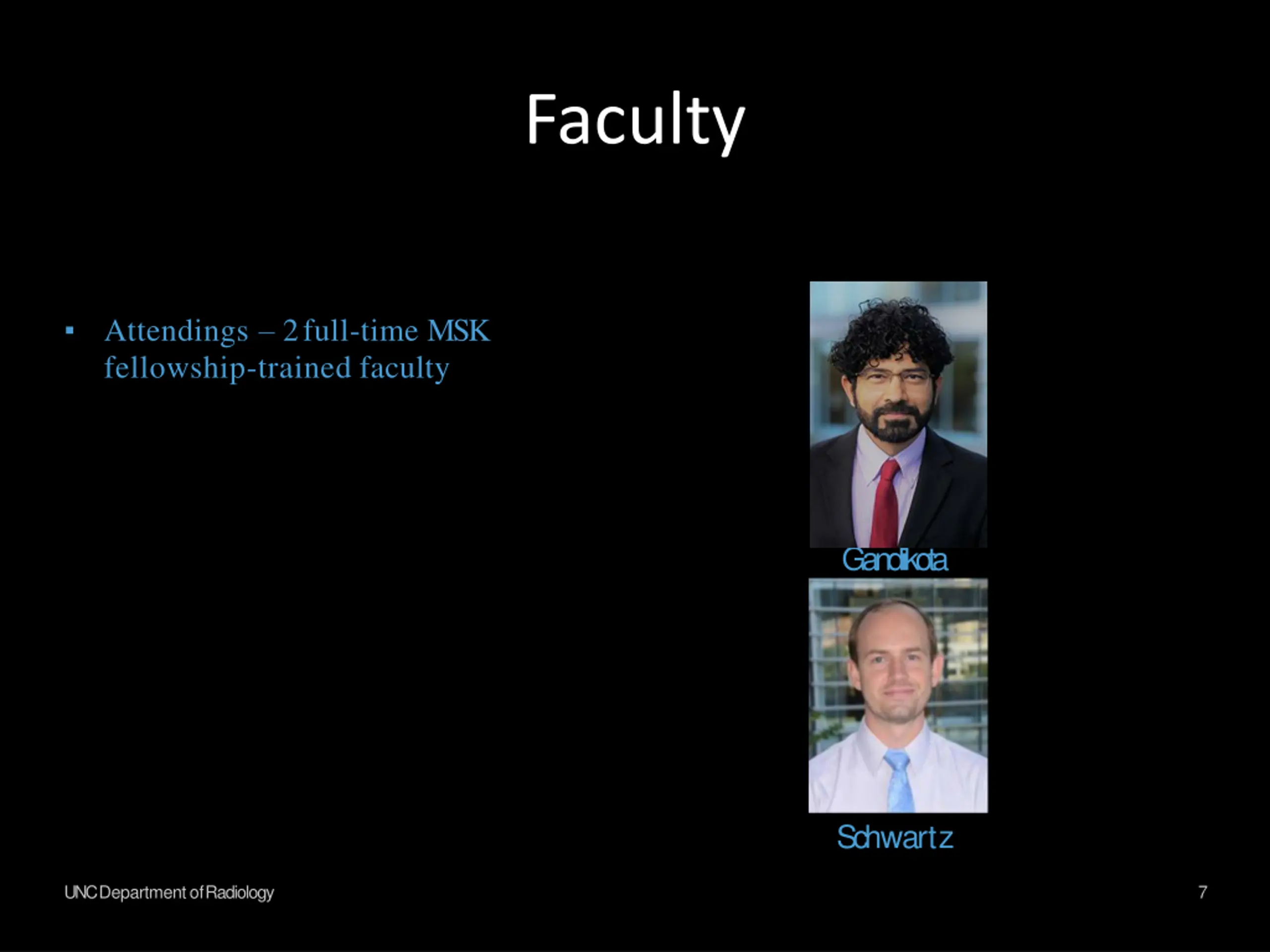 Faculty

▪ Attendings – 2 full-time MSK fellowship-trained faculty

Gandikota

Schwartz

UNC Department of Radiology

7